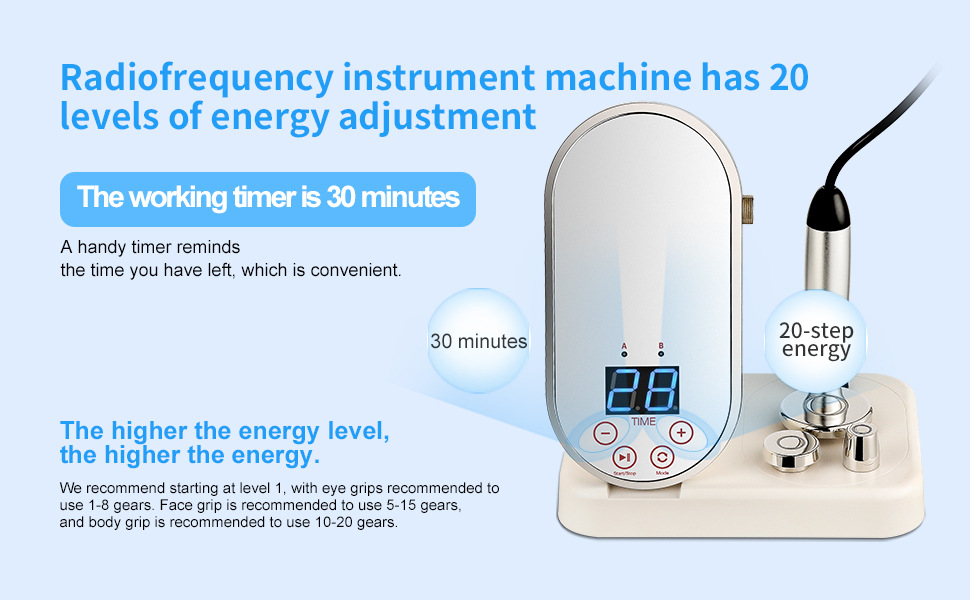 Radiofrequency instrument machine has 20 levels of energy adjustment

The working timer is 30 minutes

A handy timer reminds the time you have left, which is convenient.

30 minutes

20-step energy

A B

28

TIME

Start/Stop Mode

The higher the energy level, the higher the energy.

We recommend starting at level 1, with eye grips recommended to use 1-8 gears. Face grip is recommended to use 5-15 gears, and body grip is recommended to use 10-20 gears.